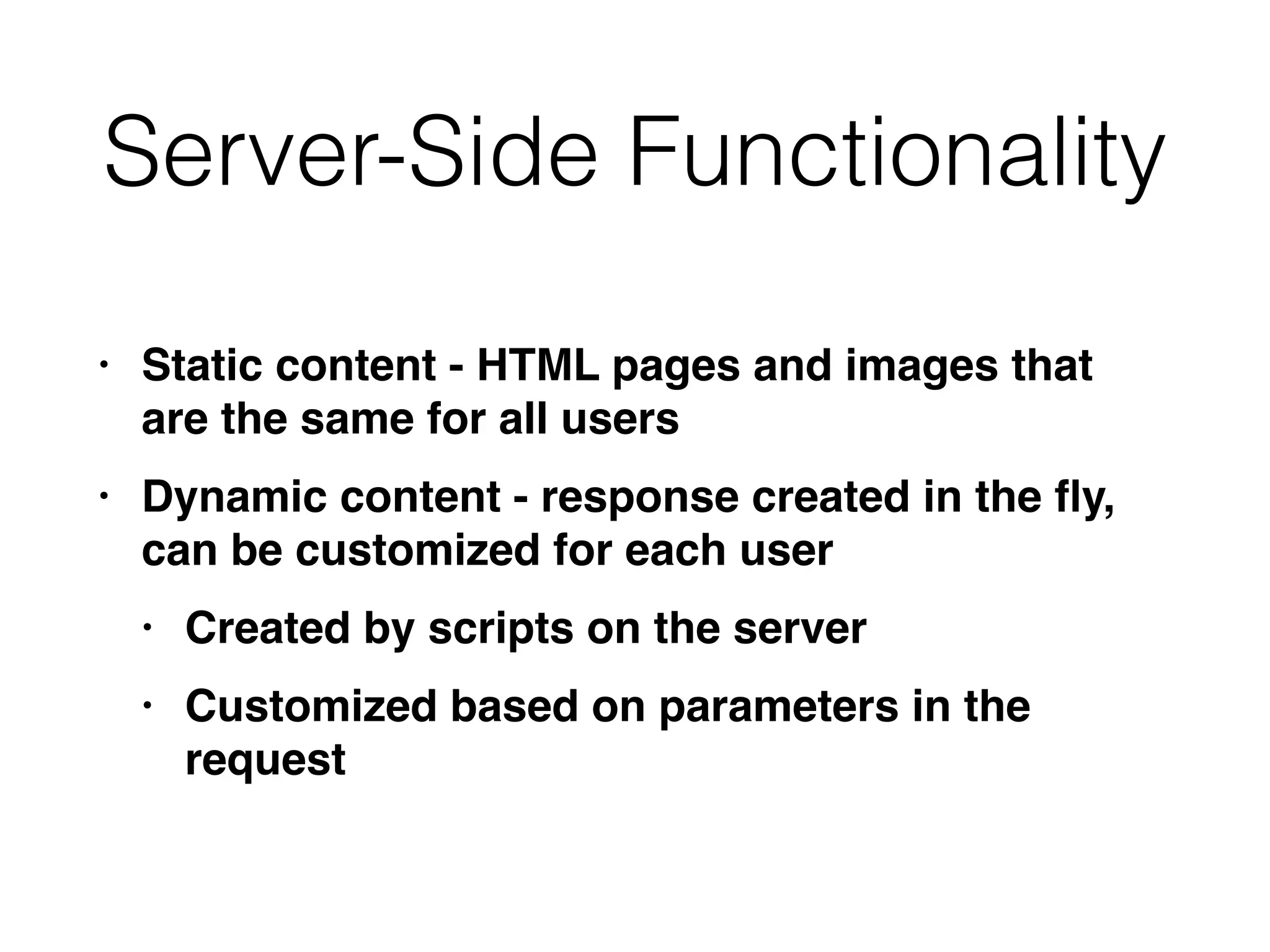 Server-Side Functionality

• Static content - HTML pages and images that are the same for all users

• Dynamic content - response created in the fly, can be customized for each user

  • Created by scripts on the server

  • Customized based on parameters in the request